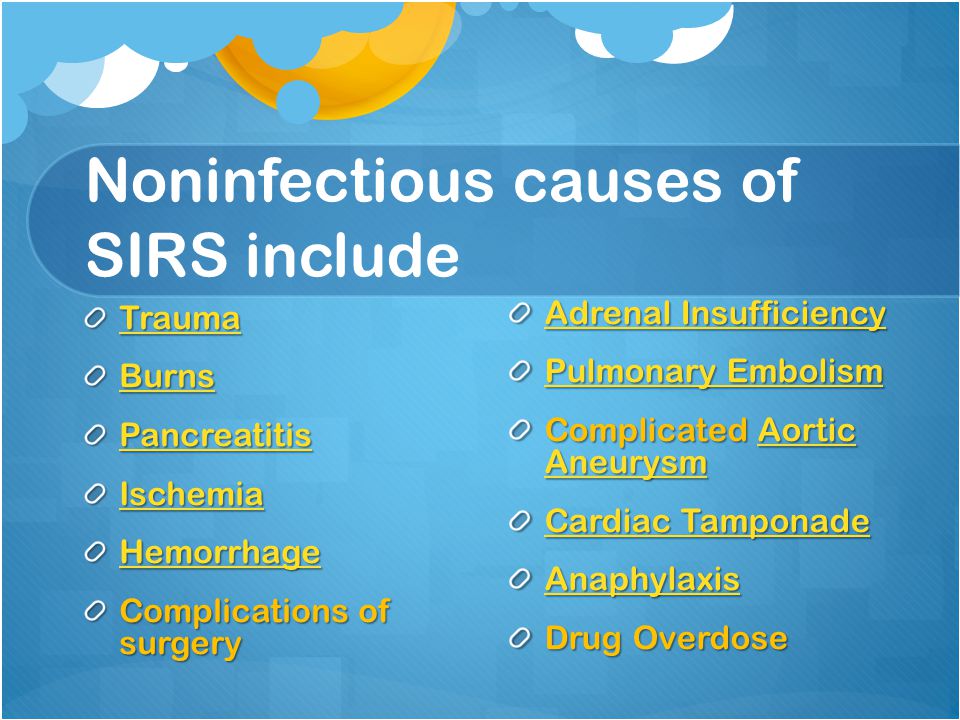 Noninfectious causes of SIRS include

Trauma

Burns

Pancreatitis

Ischemia

Hemorrhage

Complications of surgery

Adrenal Insufficiency

Pulmonary Embolism

Complicated Aortic Aneurysm

Cardiac Tamponade

Anaphylaxis

Drug Overdose